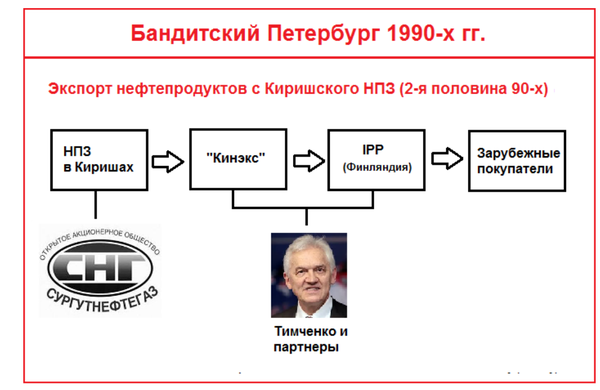 Бандитский Петербург 1990-х гг.

Экспорт нефтепродуктов с Киришского НПЗ (2-я половина 90-х)

НПЗ в Киришах

"Кинэкс"

IPP (Финляндия)

Зарубежные покупатели

ОТКРЫТОЕ АКЦИОНЕРНОЕ ОБЩЕСТВО
СНГ
СУРГУТНЕФТЕГАЗ

Тимченко и партнеры